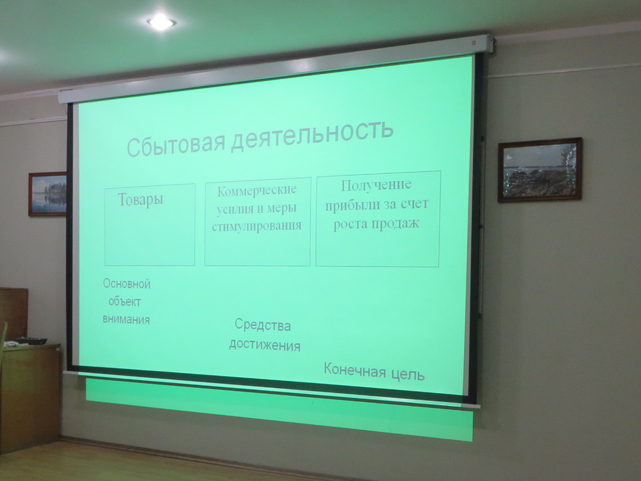 Сбытовая деятельность

Товары

Коммерческие усилия и меры стимулирования

Получение прибыли за счет роста продаж

Основной объект внимания

Средства достижения

Конечная цель